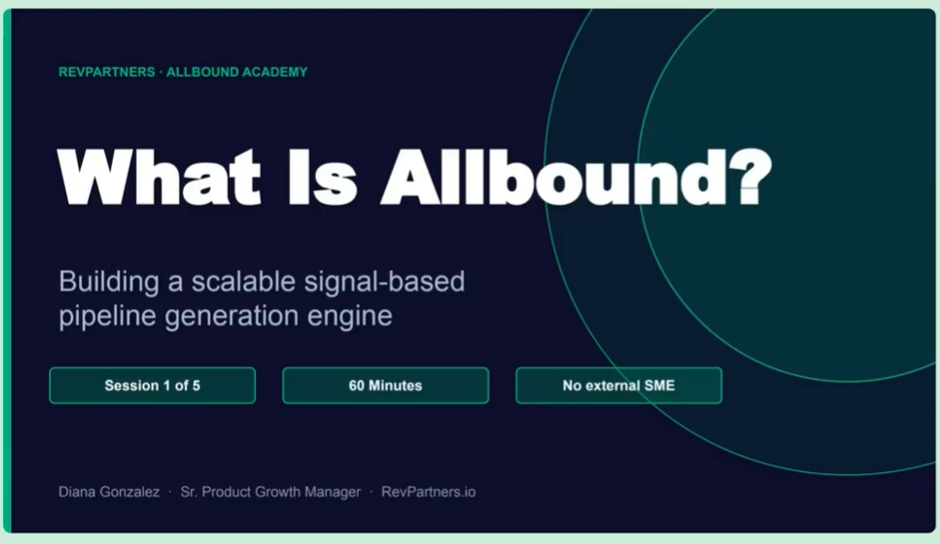 REVPARTNERS · ALLBOUND ACADEMY

What Is Allbound?

Building a scalable signal-based pipeline generation engine

Session 1 of 5

60 Minutes

No external SME

Diana Gonzalez · Sr. Product Growth Manager · RevPartners.io